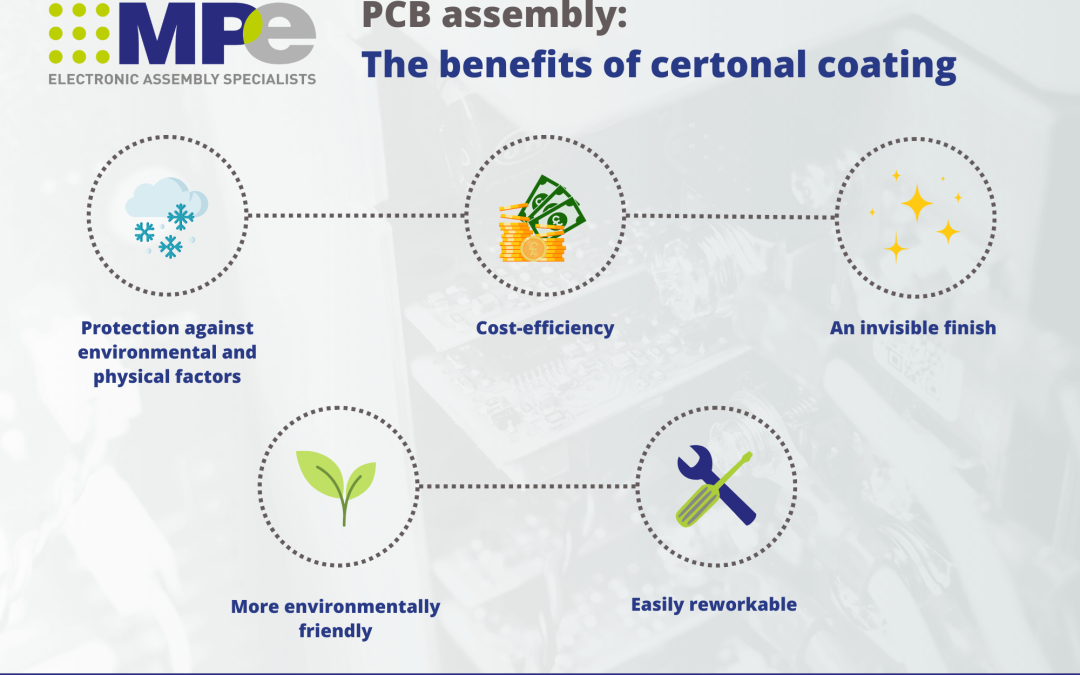 MPe
ELECTRONIC ASSEMBLY SPECIALISTS

PCB assembly:
The benefits of certonal coating

Protection against environmental and physical factors

Cost-efficiency

An invisible finish

More environmentally friendly

Easily reworkable